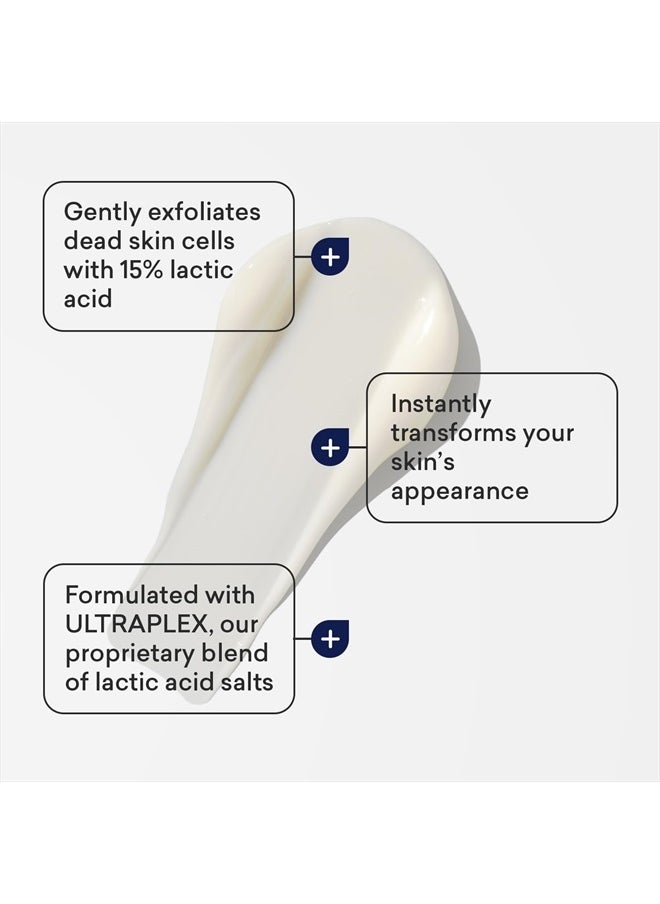 Gently exfoliates dead skin cells with 15% lactic acid

+

Instantly transforms your skin's appearance

+

Formulated with ULTRAPLEX, our proprietary blend of lactic acid salts

+